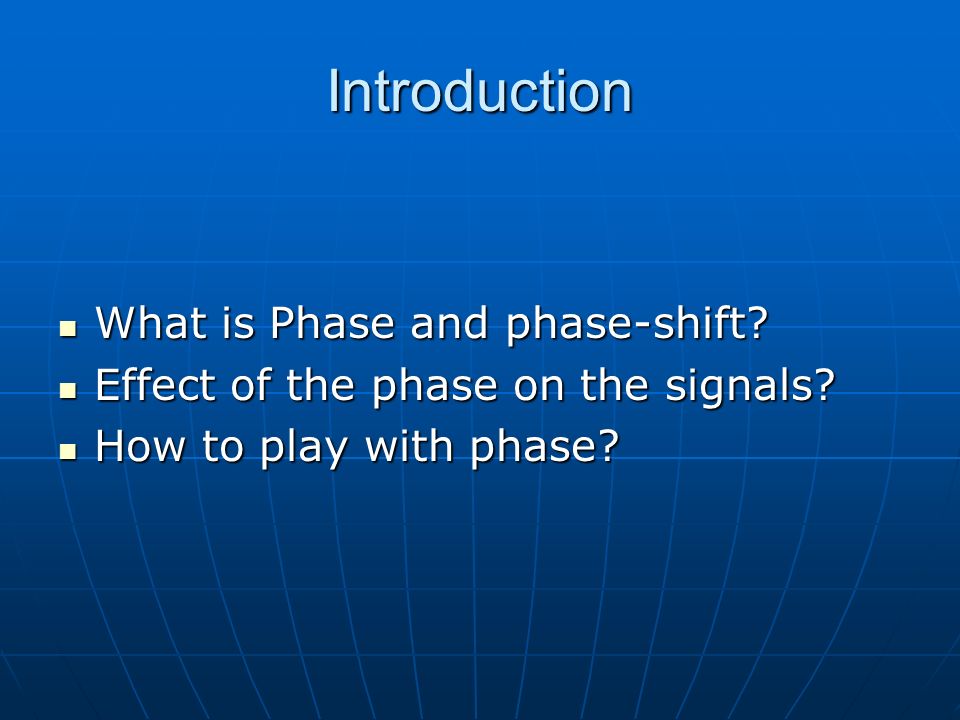 Introduction

- What is Phase and phase-shift?
- Effect of the phase on the signals?
- How to play with phase?